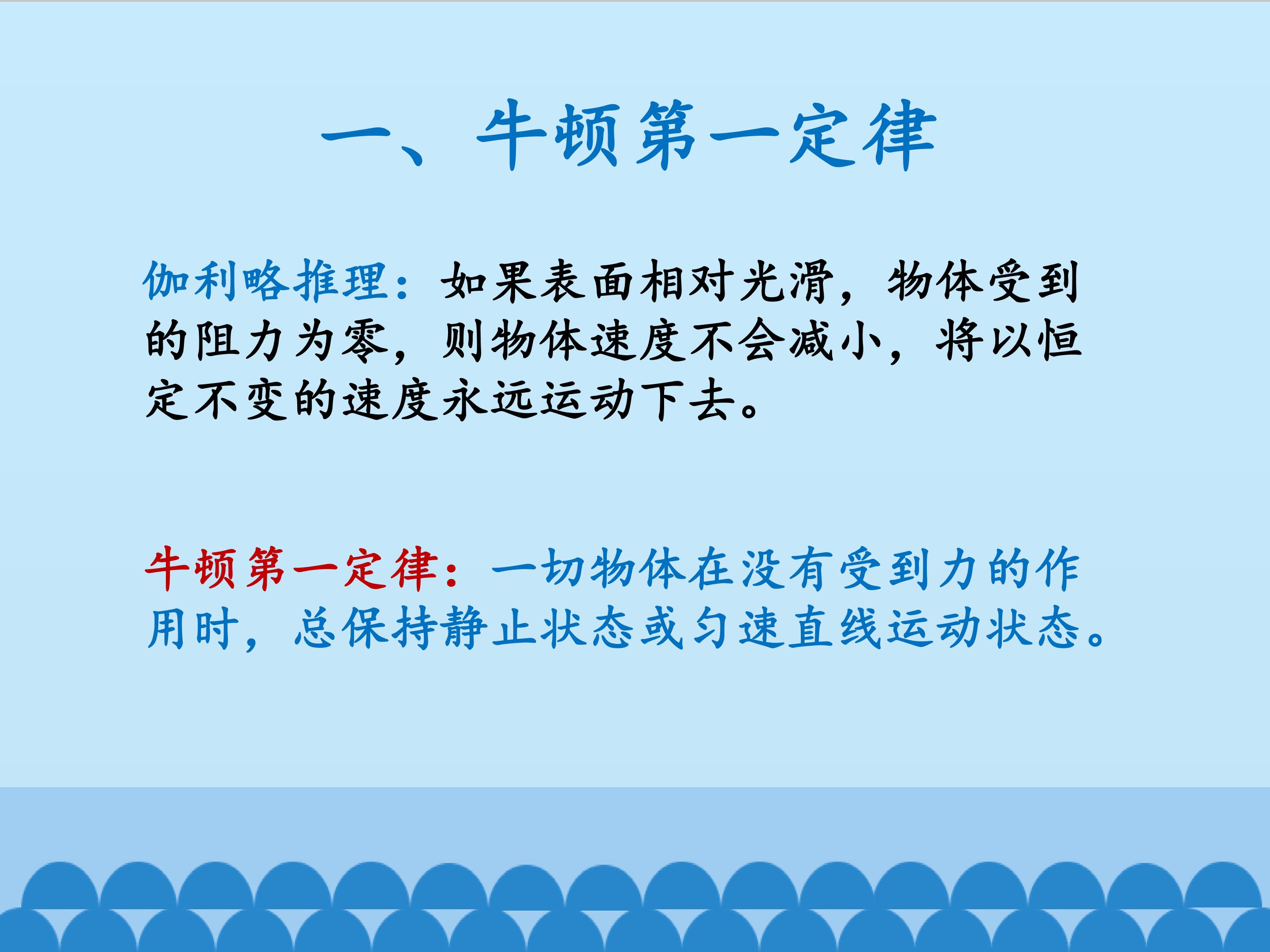 一、牛顿第一定律

伽利略推理：如果表面相对光滑，物体受到的阻力为零，则物体速度不会减小，将以恒定不变的速度永远运动下去。

牛顿第一定律：一切物体在没有受到力的作用时，总保持静止状态或匀速直线运动状态。